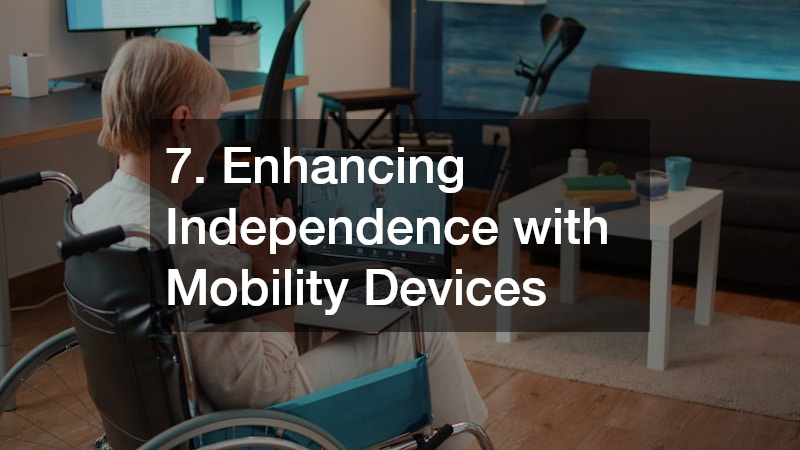 7. Enhancing Independence with Mobility Devices